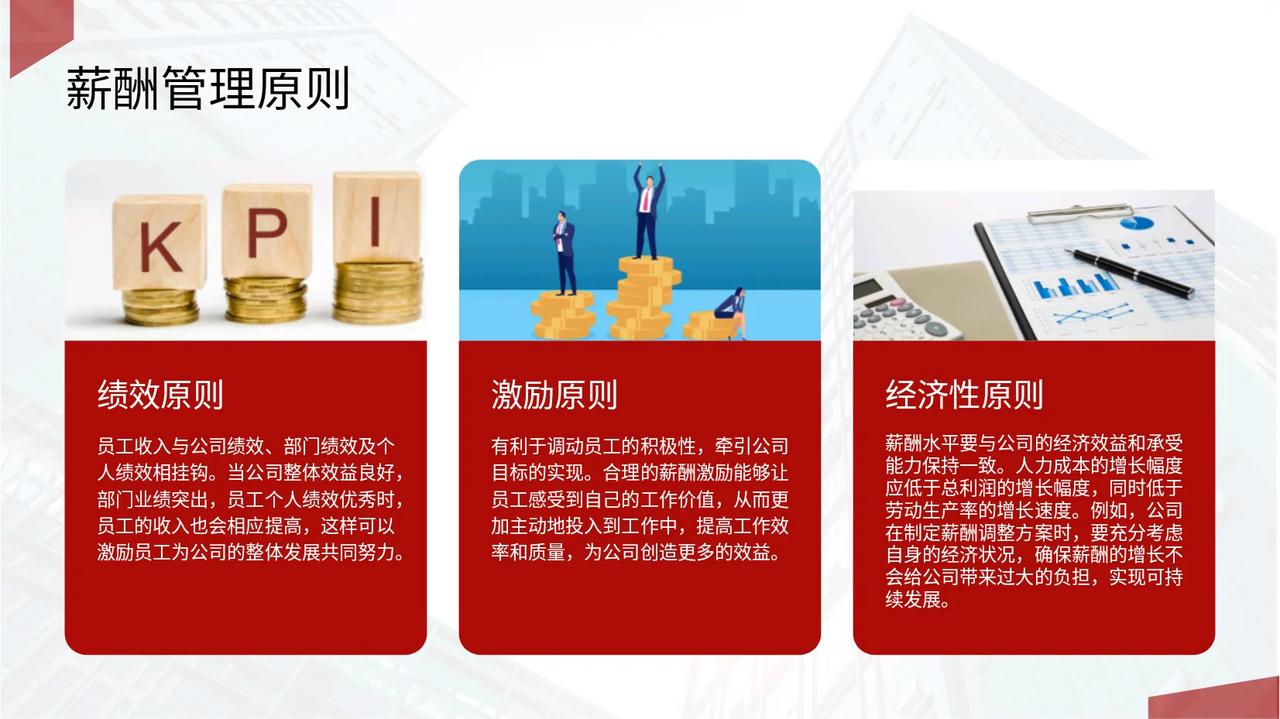 薪酬管理原则

KPI

绩效原则

员工收入与公司绩效、部门绩效及个人绩效相挂钩。当公司整体效益良好，部门业绩突出，员工个人绩效优秀时，员工的收入也会相应提高，这样可以激励员工为公司的整体发展共同努力。

激励原则

有利于调动员工的积极性，牵引公司目标的实现。合理的薪酬激励能够让员工感受到自己的工作价值，从而更加主动地投入到工作中，提高工作效率和质量，为公司创造更多的效益。

经济性原则

薪酬水平要与公司的经济效益和承受能力保持一致。人力成本的增长幅度应低于总利润的增长幅度，同时低于劳动生产率的增长速度。例如，公司在制定薪酬调整方案时，要充分考虑自身的经济状况，确保薪酬的增长不会给公司带来过大的负担，实现可持续发展。